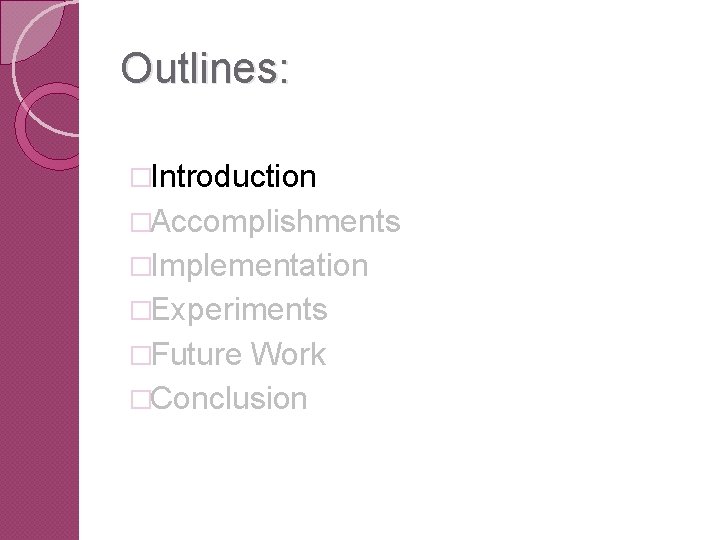 Outlines:

□Introduction
□Accomplishments
□Implementation
□Experiments
□Future Work
□Conclusion